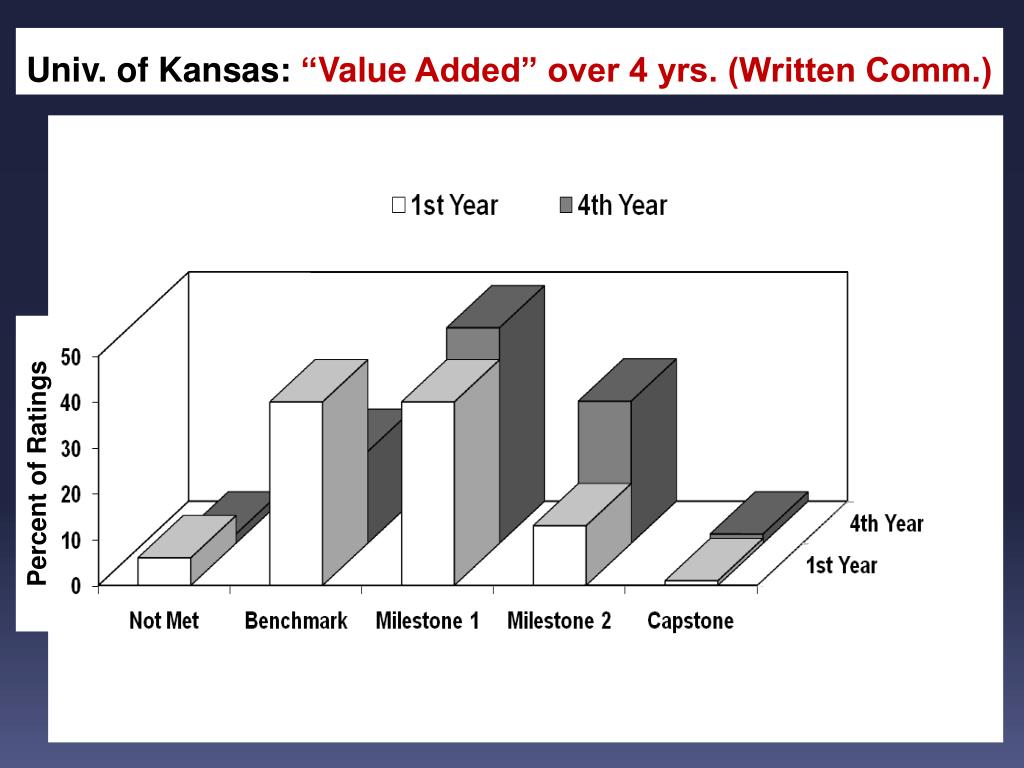 Univ. of Kansas: “Value Added” over 4 yrs. (Written Comm.)

1st Year 4th Year

Percent of Ratings

50
40
30
20
10
0

Not Met Benchmark Milestone 1 Milestone 2 Capstone

4th Year
1st Year